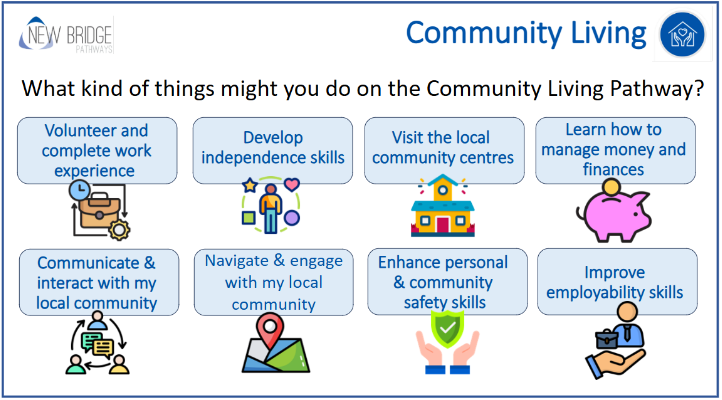 NEW BRIDGE PATHWAYS

Community Living

What kind of things might you do on the Community Living Pathway?

Volunteer and complete work experience

Develop independence skills

Visit the local community centres

Learn how to manage money and finances

Communicate & interact with my local community

Navigate & engage with my local community

Enhance personal & community safety skills

Improve employability skills